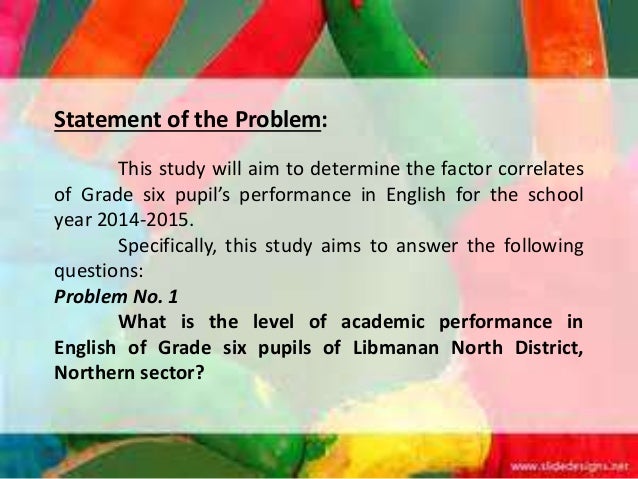 Statement of the Problem:

This study will aim to determine the factor correlates of Grade six pupil's performance in English for the school year 2014-2015.

Specifically, this study aims to answer the following questions:

Problem No. 1

What is the level of academic performance in English of Grade six pupils of Libmanan North District, Northern sector?

www.slidedesigns.net